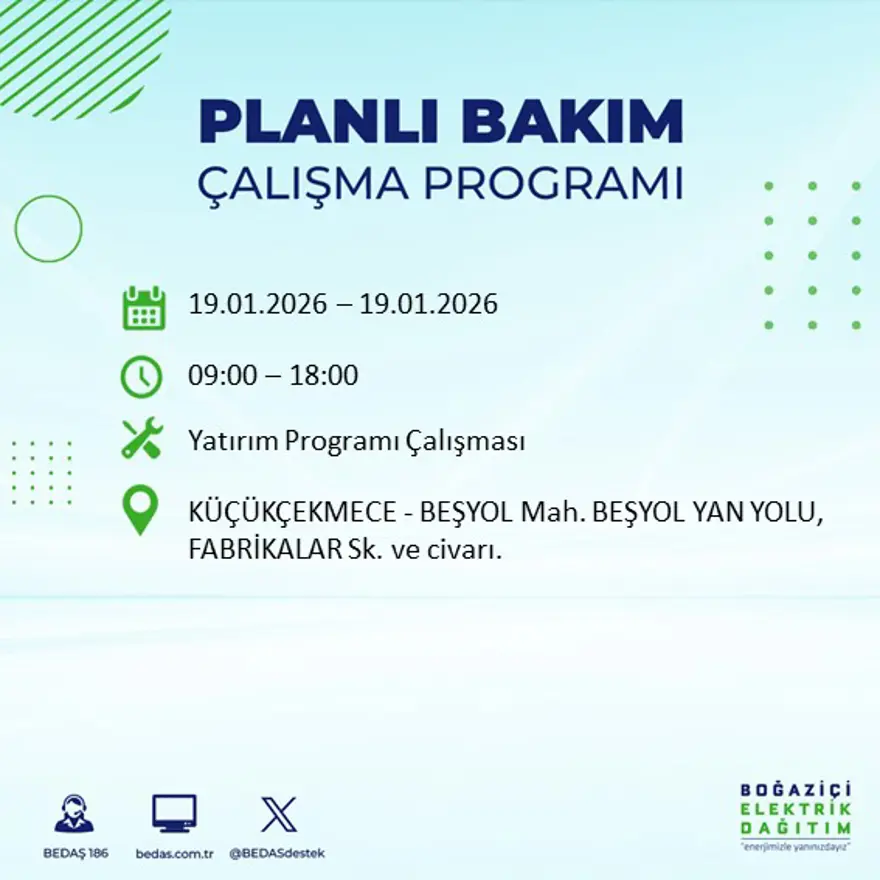 PLANLI BAKIM
ÇALIŞMA PROGRAMI

19.01.2026 – 19.01.2026

09:00 – 18:00

Yatırım Programı Çalışması

KÜÇÜKÇEKMECE - BEŞYOL Mah. BEŞYOL YAN YOLU, FABRİKALAR Sk. ve civarı.

BEDAŞ 186

bedas.com.tr

@BEDASdestek

BOĞAZİÇİ
ELEKTRİK
DAĞITIM
"enerjimizle yanınızdayız"